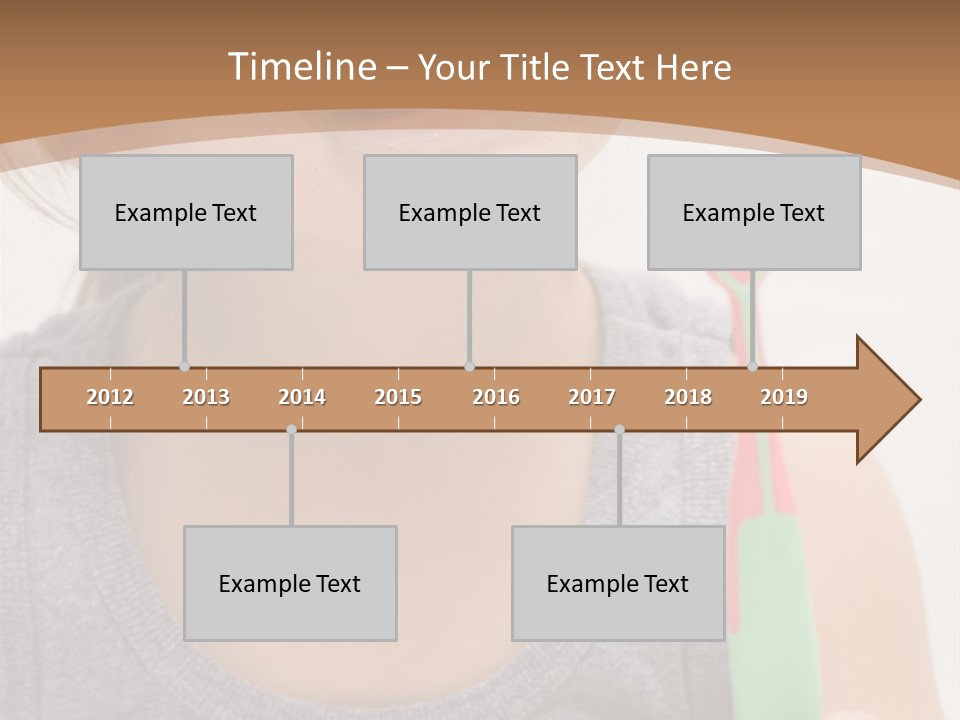 Timeline – Your Title Text Here

Example Text

Example Text

Example Text

2012 2013 2014 2015 2016 2017 2018 2019

Example Text

Example Text